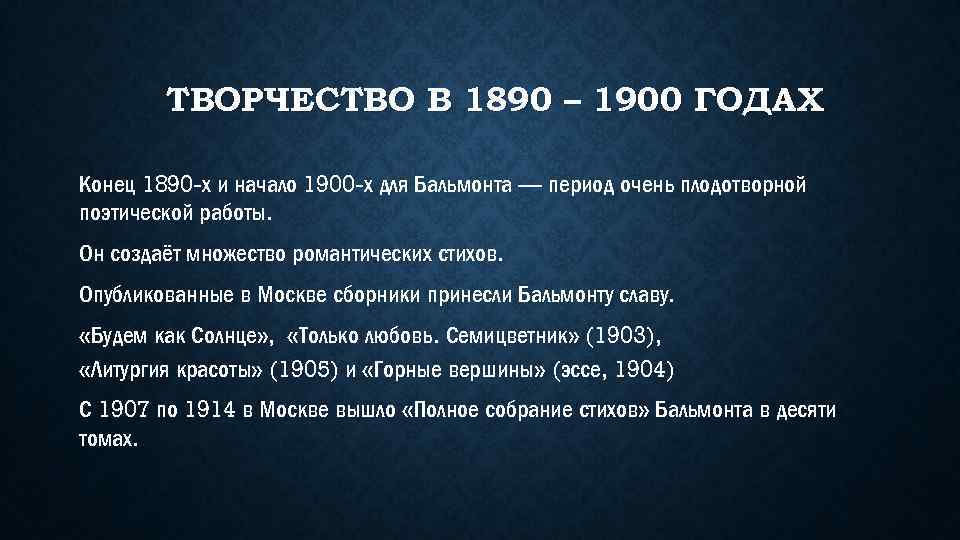 ТВОРЧЕСТВО В 1890 – 1900 ГОДАХ

Конец 1890-х и начало 1900-х для Бальмонта — период очень плодотворной поэтической работы.

Он создаёт множество романтических стихов.

Опубликованные в Москве сборники принесли Бальмонту славу.

«Будем как Солнце», «Только любовь. Семицветник» (1903),
«Литургия красоты» (1905) и «Горные вершины» (эссе, 1904)

С 1907 по 1914 в Москве вышло «Полное собрание стихов» Бальмонта в десяти томах.